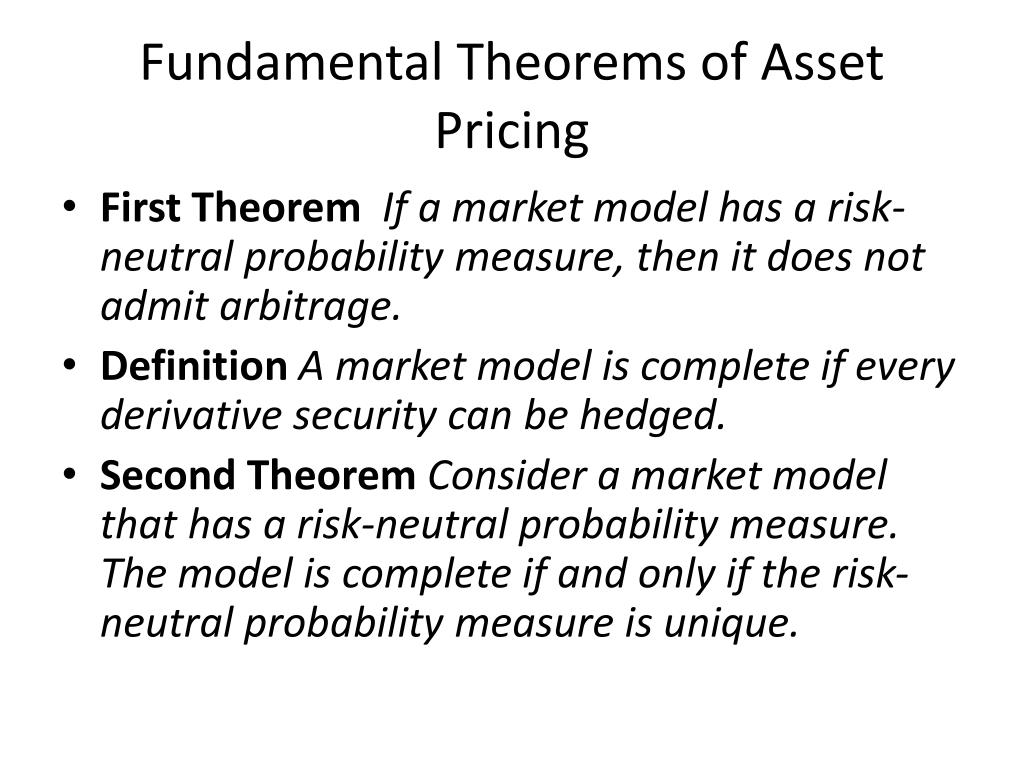 Fundamental Theorems of Asset Pricing

• First Theorem If a market model has a risk-neutral probability measure, then it does not admit arbitrage.
• Definition A market model is complete if every derivative security can be hedged.
• Second Theorem Consider a market model that has a risk-neutral probability measure. The model is complete if and only if the risk-neutral probability measure is unique.